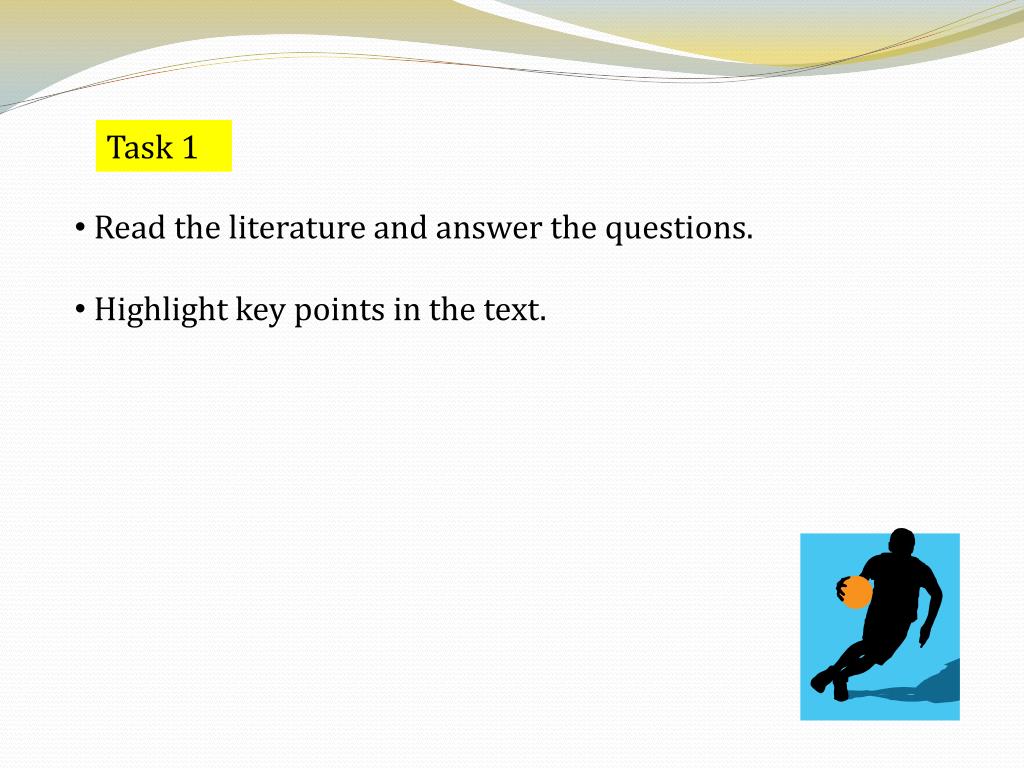 Task 1

• Read the literature and answer the questions.

• Highlight key points in the text.